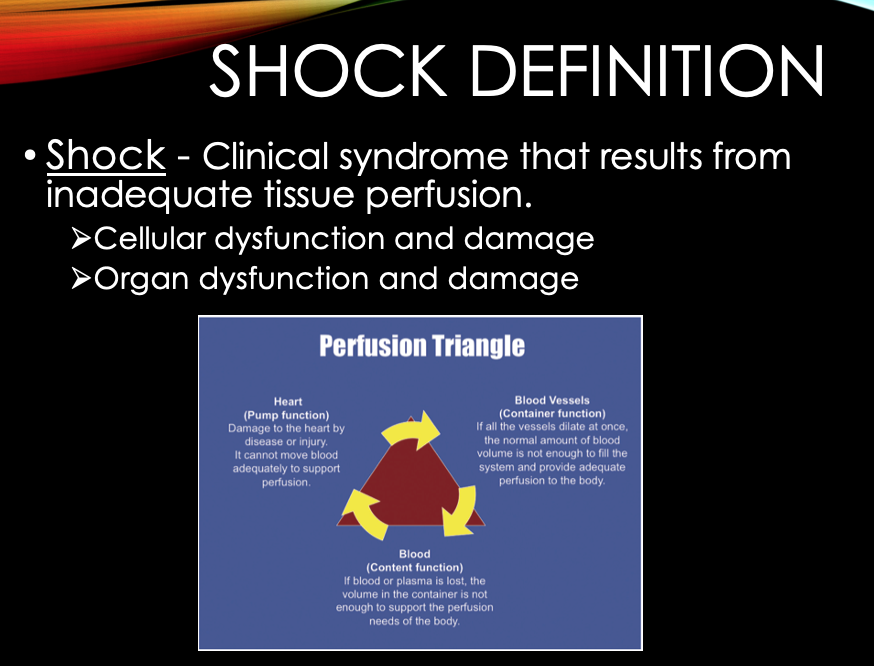 SHOCK DEFINITION

• Shock - Clinical syndrome that results from inadequate tissue perfusion.

➢Cellular dysfunction and damage

➢Organ dysfunction and damage

Perfusion Triangle

Heart
(Pump function)
Damage to the heart by disease or injury. It cannot move blood adequately to support perfusion.

Blood Vessels
(Container function)
If all the vessels dilate at once, the normal amount of blood volume is not enough to fill the system and provide adequate perfusion to the body.

Blood
(Content function)
If blood or plasma is lost, the volume in the container is not enough to support the perfusion needs of the body.